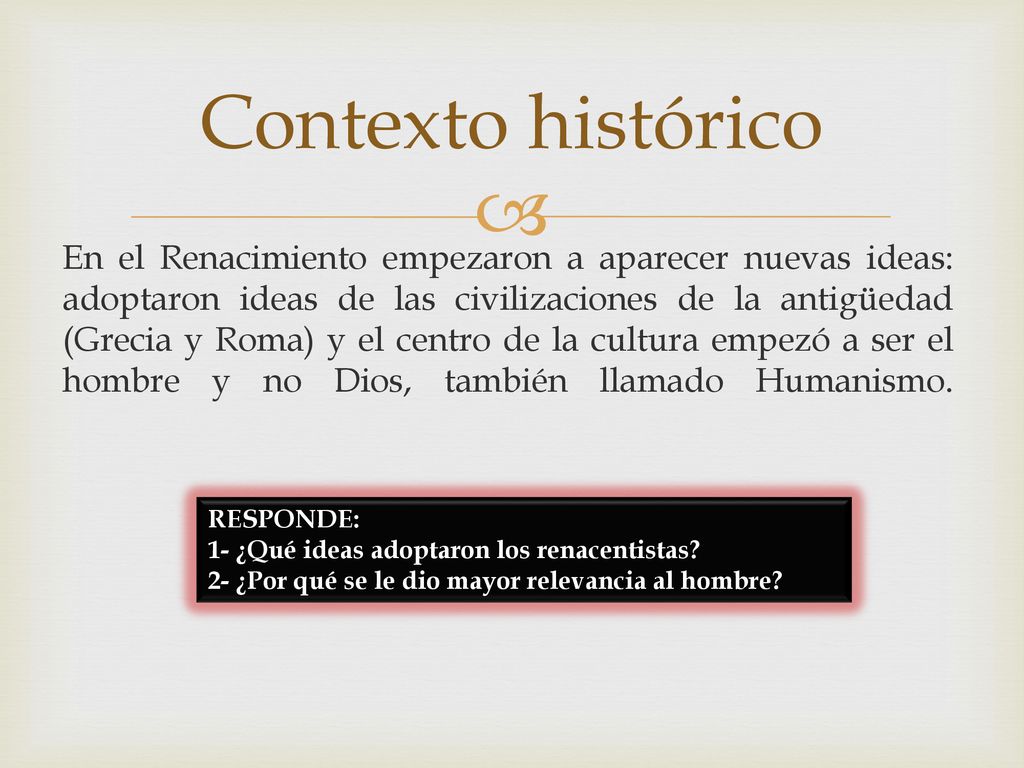 Contexto histórico

En el Renacimiento empezaron a aparecer nuevas ideas: adoptaron ideas de las civilizaciones de la antigüedad (Grecia y Roma) y el centro de la cultura empezó a ser el hombre y no Dios, también llamado Humanismo.

RESPONDE:
1- ¿Qué ideas adoptaron los renacentistas?
2- ¿Por qué se le dio mayor relevancia al hombre?